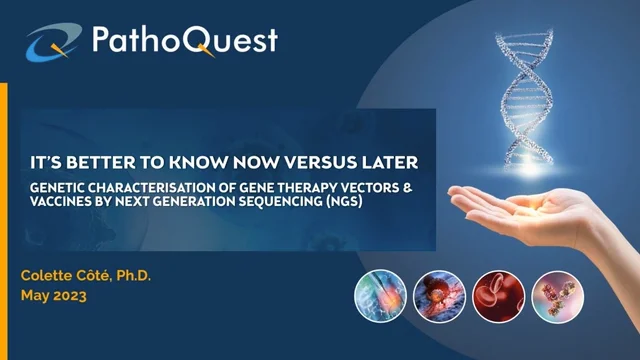 PathoQuest

IT'S BETTER TO KNOW NOW VERSUS LATER

GENETIC CHARACTERISATION OF GENE THERAPY VECTORS & VACCINES BY NEXT GENERATION SEQUENCING (NGS)

Colette Côté, Ph.D.
May 2023